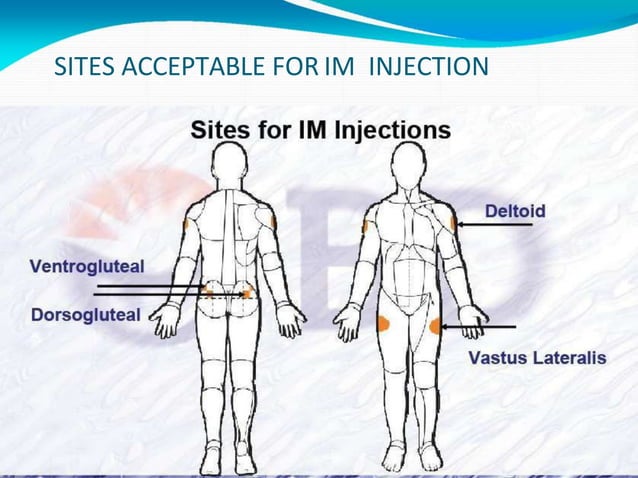 SITES ACCEPTABLE FOR IM  INJECTION

Sites for IM Injections

Ventrogluteal

Dorsogluteal

Deltoid

Vastus Lateralis